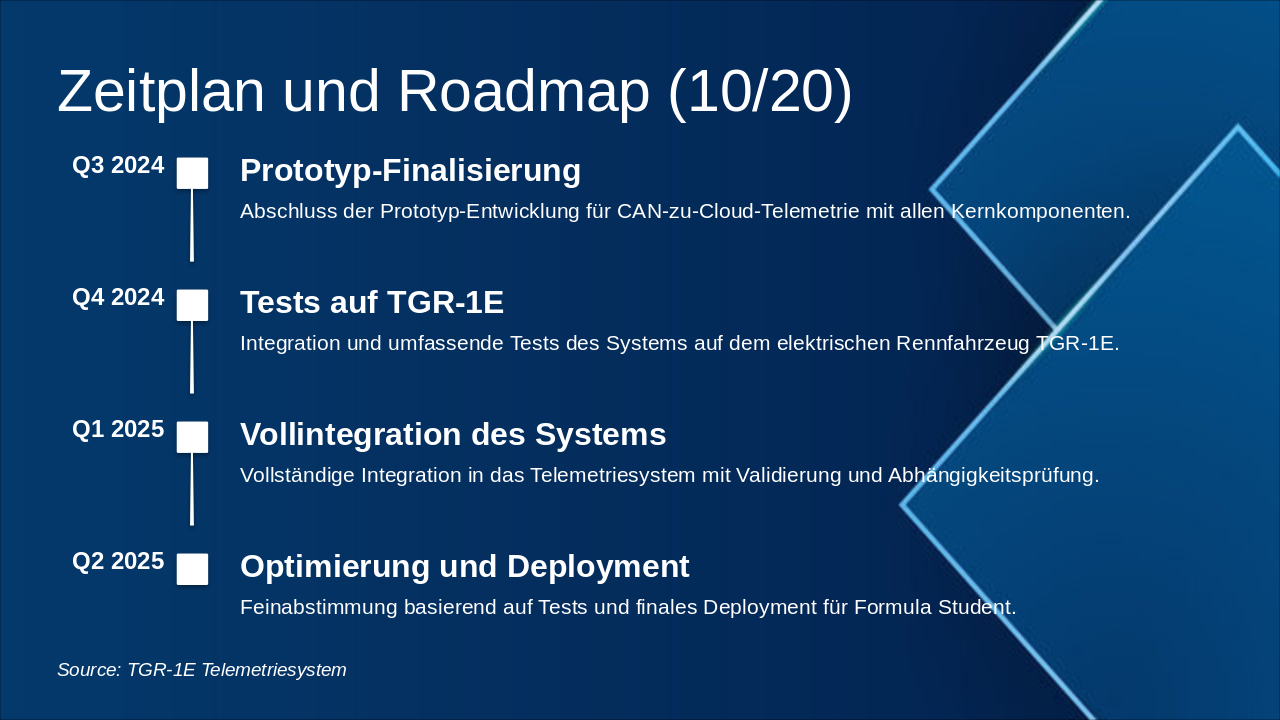 Zeitplan und Roadmap (10/20)

Q3 2024

Prototyp-Finalisierung

Abschluss der Prototyp-Entwicklung für CAN-zu-Cloud-Telemetrie mit allen Kernkomponenten.

Q4 2024

Tests auf TGR-1E

Integration und umfassende Tests des Systems auf dem elektrischen Rennfahrzeug TGR-1E.

Q1 2025

Vollintegration des Systems

Vollständige Integration in das Telemetriesystem mit Validierung und Abhängigkeitsprüfung.

Q2 2025

Optimierung und Deployment

Feinabstimmung basierend auf Tests und finales Deployment für Formula Student.

Source: TGR-1E Telemetriesystem